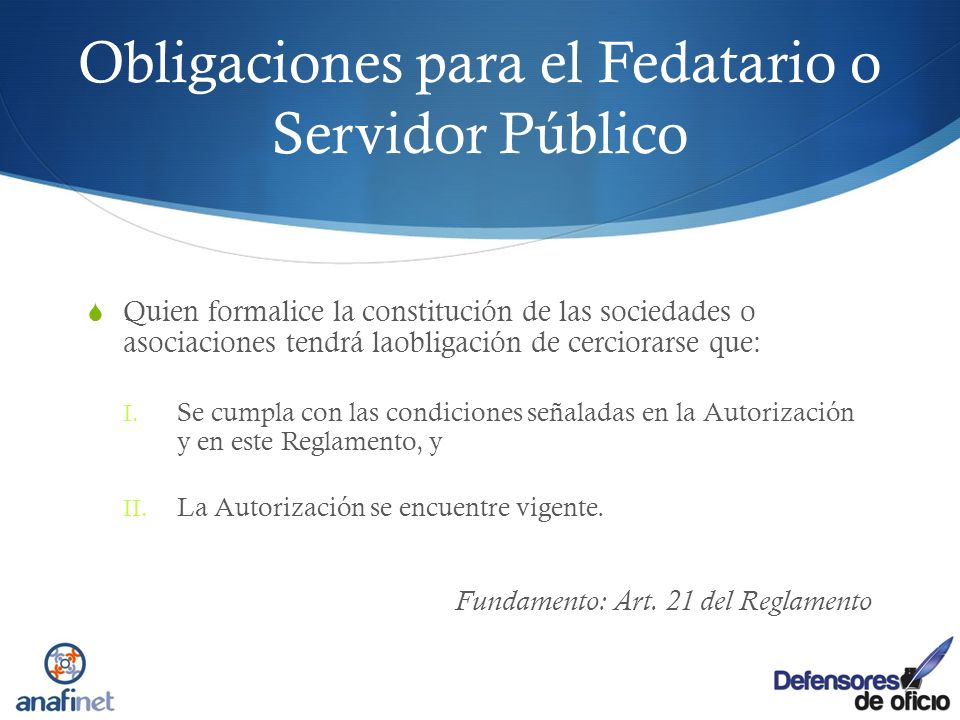 Obligaciones para el Fedatario o Servidor Público

Quien formalice la constitución de las sociedades o asociaciones tendrá laobligación de cerciorarse que:

I. Se cumpla con las condiciones señaladas en la Autorización y en este Reglamento, y

II. La Autorización se encuentre vigente.

Fundamento: Art. 21 del Reglamento

anafinet

Defensores de oficio